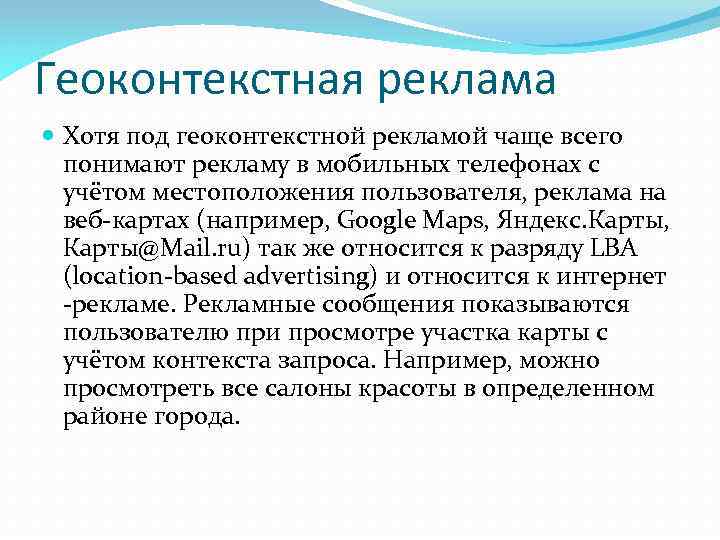 Геоконтекстная реклама

Хотя под геоконтекстной рекламой чаще всего понимают рекламу в мобильных телефонах с учётом местоположения пользователя, реклама на веб-картах (например, Google Maps, Яндекс.Карты, Карты@Mail.ru) так же относится к разряду LBA (location-based advertising) и относится к интернет -рекламе. Рекламные сообщения показываются пользователю при просмотре участка карты с учётом контекста запроса. Например, можно просмотреть все салоны красоты в определенном районе города.